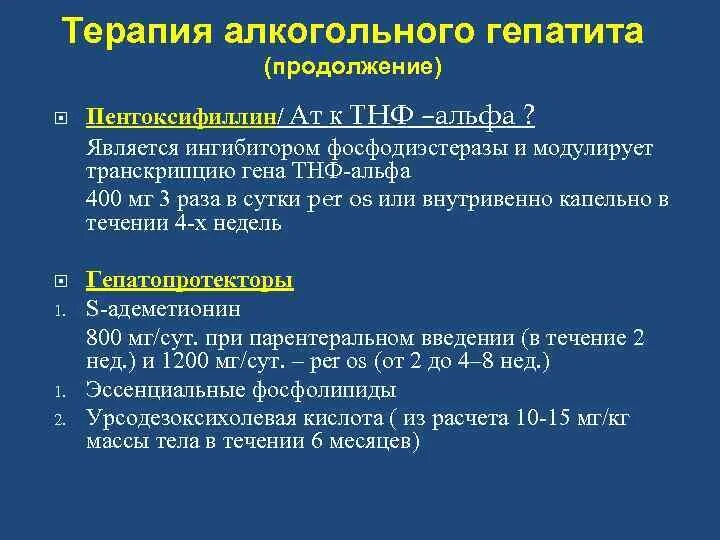 Терапия алкогольного гепатита
(продолжение)

Пентоксифиллин/ Ат к ТНФ –альфа ?

Является ингибитором фосфодиэстеразы и модулирует транскрипцию гена ТНФ-альфа

400 мг 3 раза в сутки per os или внутривенно капельно в течении 4-х недель

Гепатопротекторы

1. S-адеметионин

800 мг/сут. при парентеральном введении (в течение 2 нед.) и 1200 мг/сут. – per os (от 2 до 4–8 нед.)

1. Эссенциальные фосфолипиды

2. Урсодезоксихолевая кислота ( из расчета 10-15 мг/кг массы тела в течении 6 месяцев)